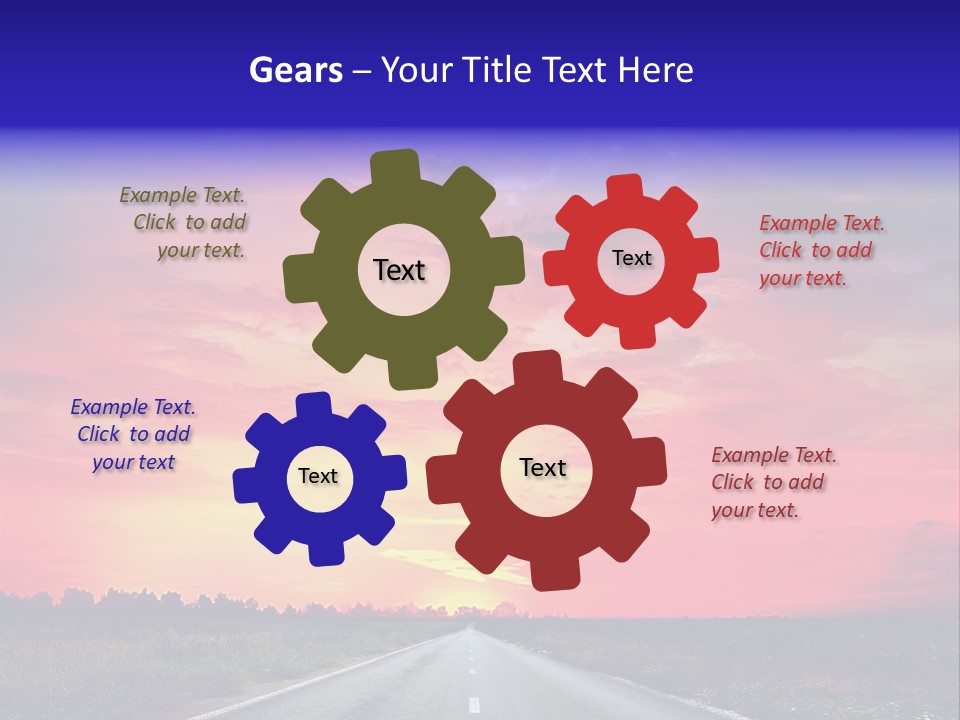 Gears – Your Title Text Here

Example Text. Click to add your text.

Text

Text

Example Text. Click to add your text.

Example Text. Click to add your text

Text

Text

Example Text. Click to add your text.